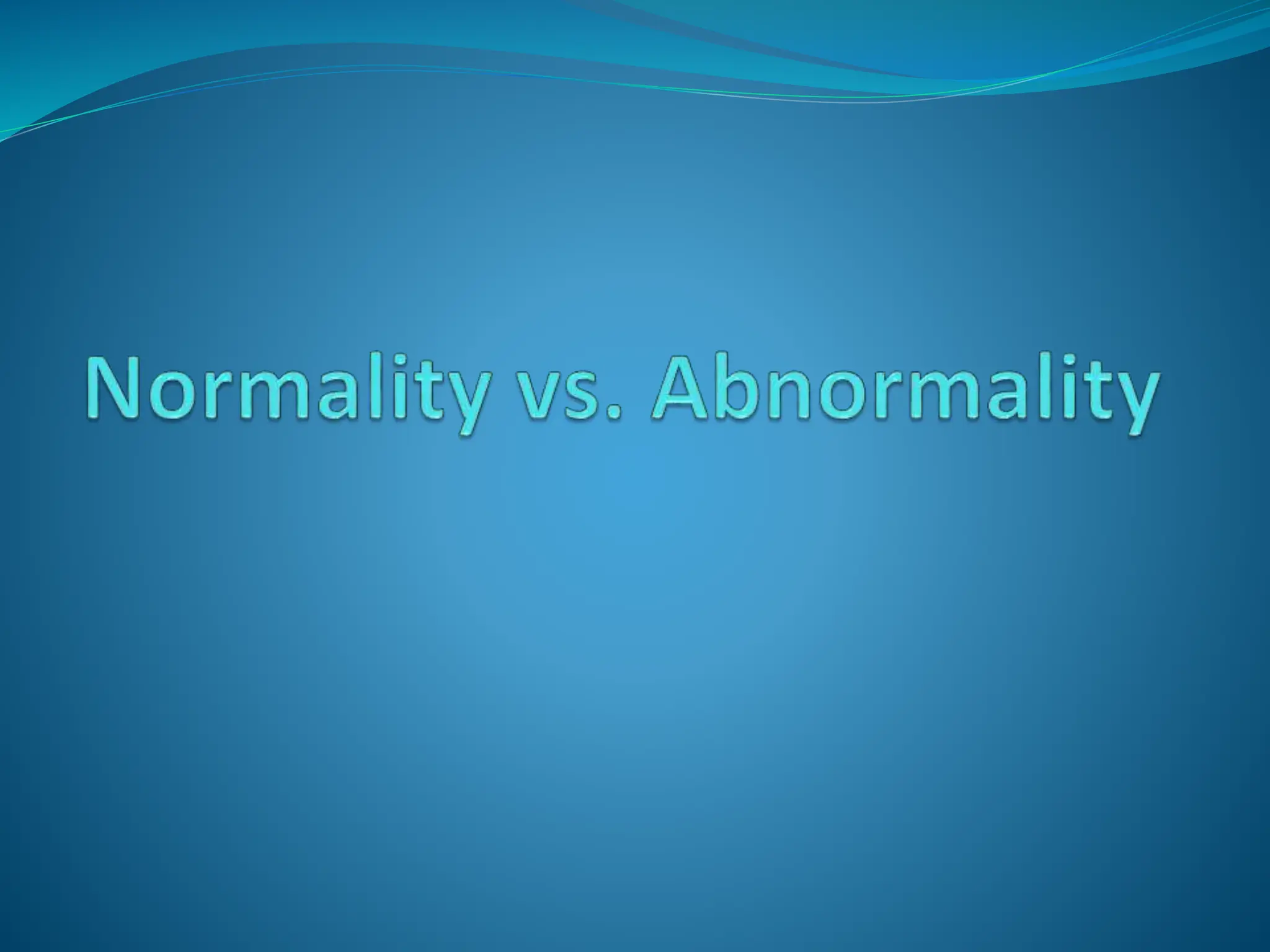 Normality vs. Abnormality